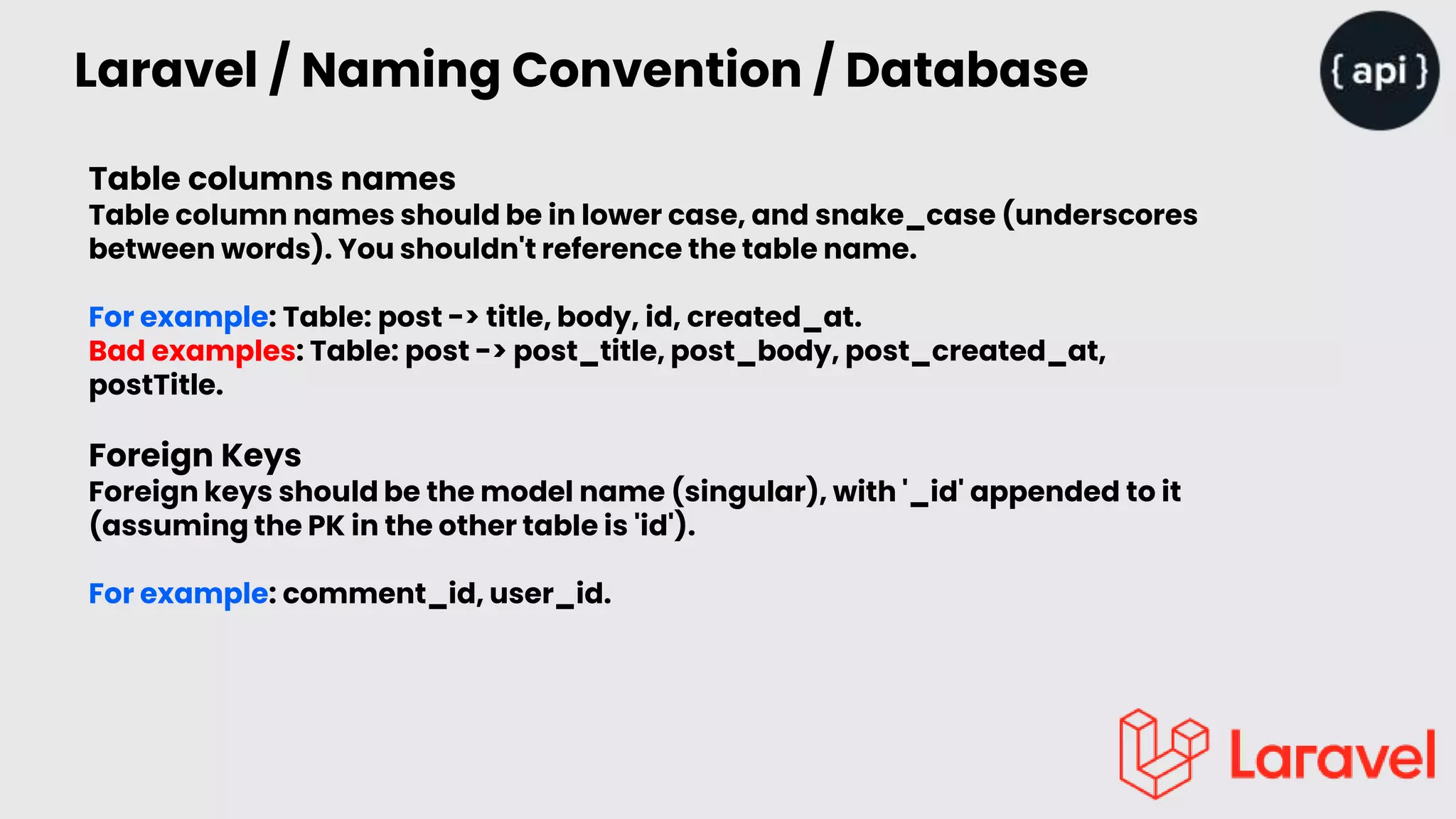 Laravel / Naming Convention / Database

{ api }

Table columns names
Table column names should be in lower case, and snake_case (underscores between words). You shouldn't reference the table name.

For example: Table: post -> title, body, id, created_at.
Bad examples: Table: post -> post_title, post_body, post_created_at, postTitle.

Foreign Keys
Foreign keys should be the model name (singular), with '_id' appended to it (assuming the PK in the other table is 'id').

For example: comment_id, user_id.

Laravel